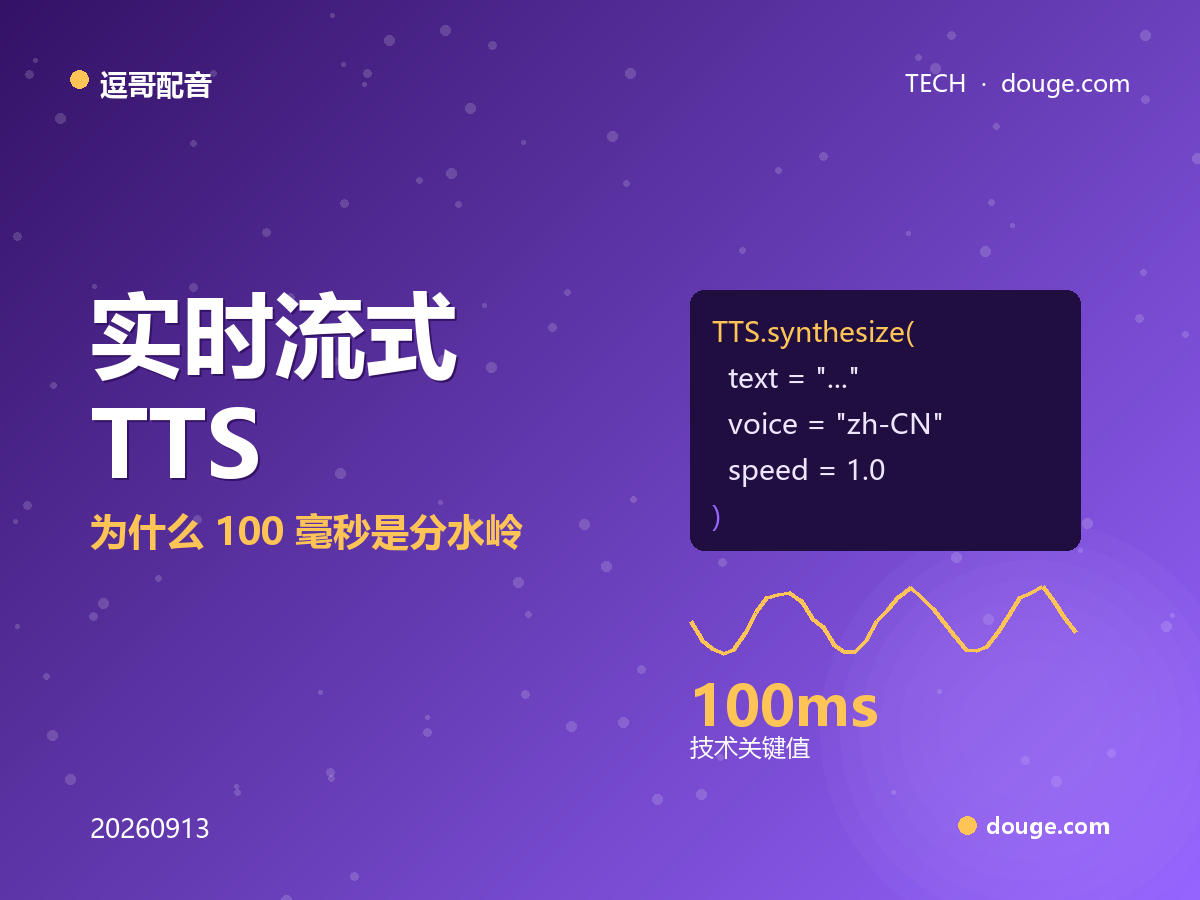 逗哥配音

TECH · douge.com

实时流式
TTS

为什么 100 毫秒是分水岭

TTS.synthesize(
text = "..."
voice = "zh-CN"
speed = 1.0
)

100ms
技术关键值

20260913

douge.com